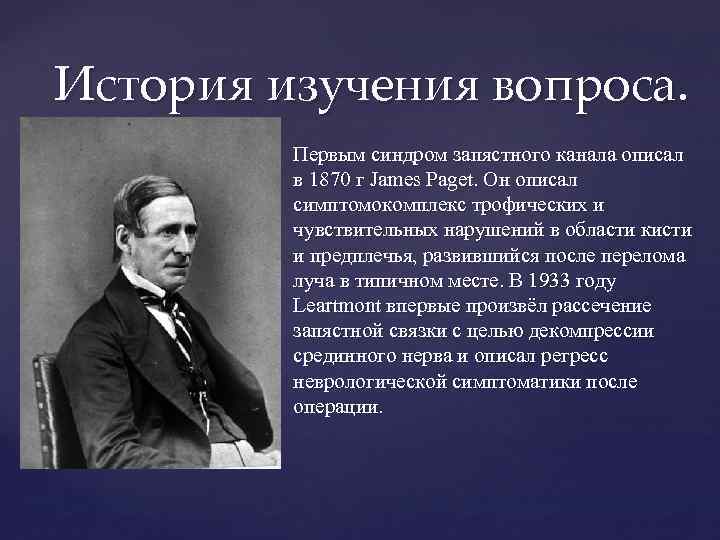 История изучения вопроса.

Первым синдром запястного канала описал в 1870 г James Paget. Он описал симптомокомплекс трофических и чувствительных нарушений в области кисти и предплечья, развившийся после перелома луча в типичном месте. В 1933 году Leartmont впервые произвёл рассечение запястной связки с целью декомпрессии срединного нерва и описал регресс неврологической симптоматики после операции.